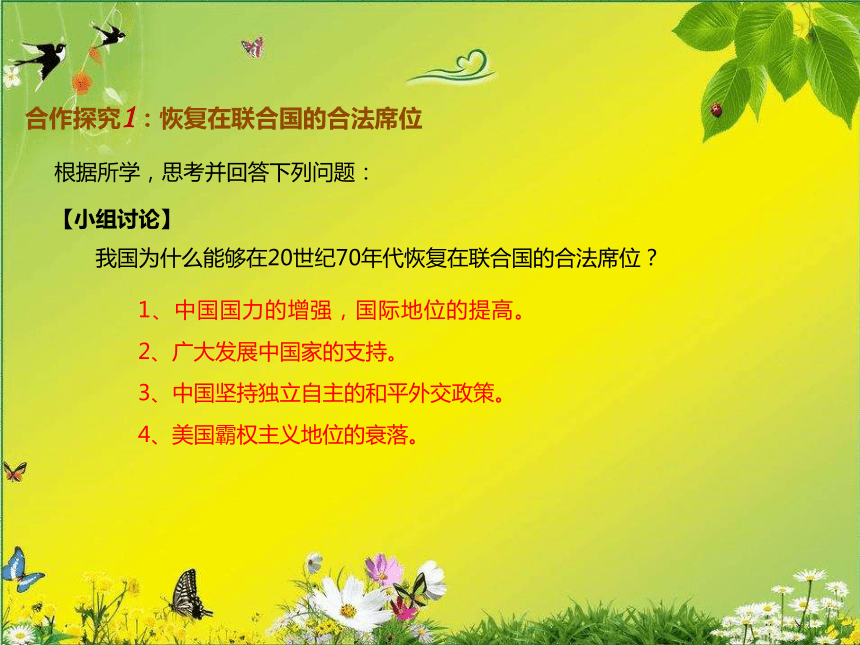 合作探究1：恢复在联合国的合法席位

根据所学，思考并回答下列问题：

【小组讨论】

我国为什么能够在20世纪70年代恢复在联合国的合法席位？

1、中国国力的增强，国际地位的提高。

2、广大发展中国家的支持。

3、中国坚持独立自主的和平外交政策。

4、美国霸权主义地位的衰落。